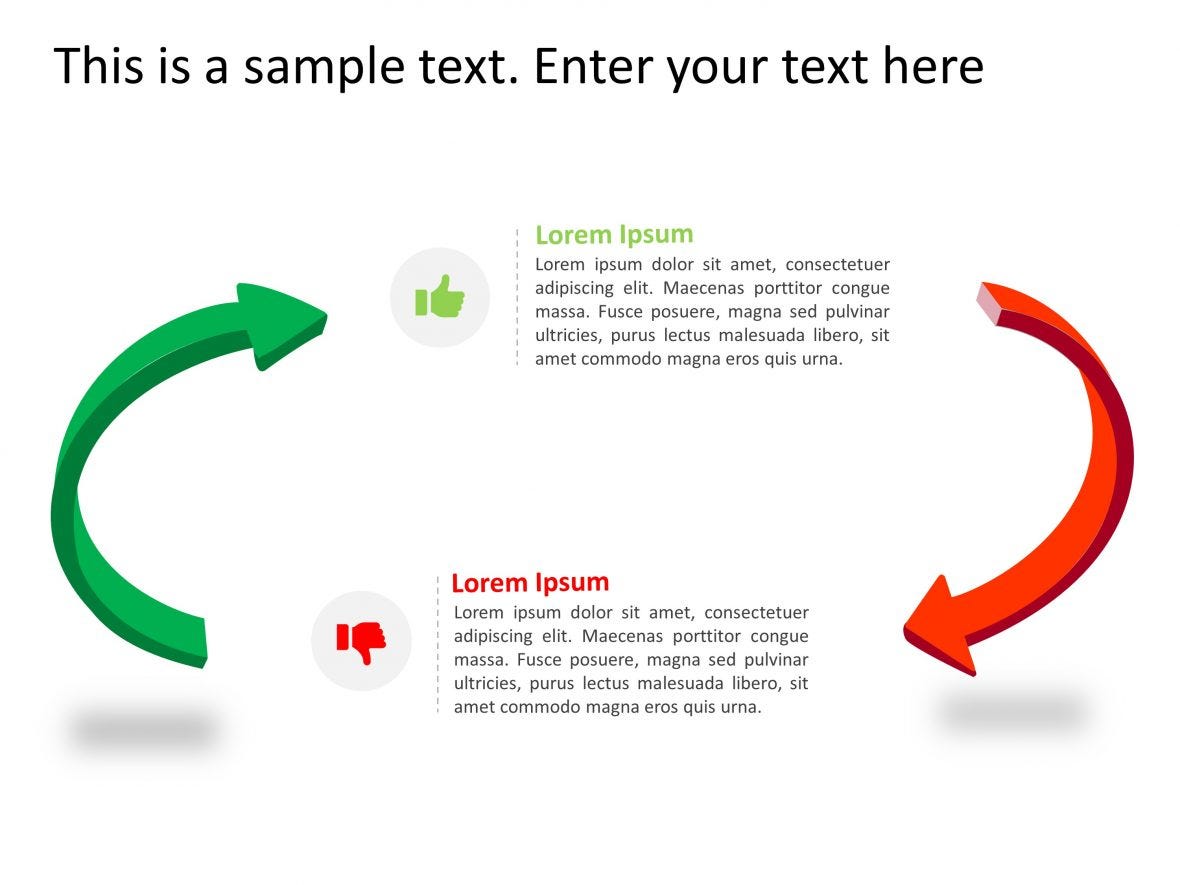 This is a sample text. Enter your text here

Lorem Ipsum
Lorem ipsum dolor sit amet, consectetuer adipiscing elit. Maecenas porttitor congue massa. Fusce posuere, magna sed pulvinar ultricies, purus lectus malesuada libero, sit amet commodo magna eros quis urna.

Lorem Ipsum
Lorem ipsum dolor sit amet, consectetuer adipiscing elit. Maecenas porttitor congue massa. Fusce posuere, magna sed pulvinar ultricies, purus lectus malesuada libero, sit amet commodo magna eros quis urna.